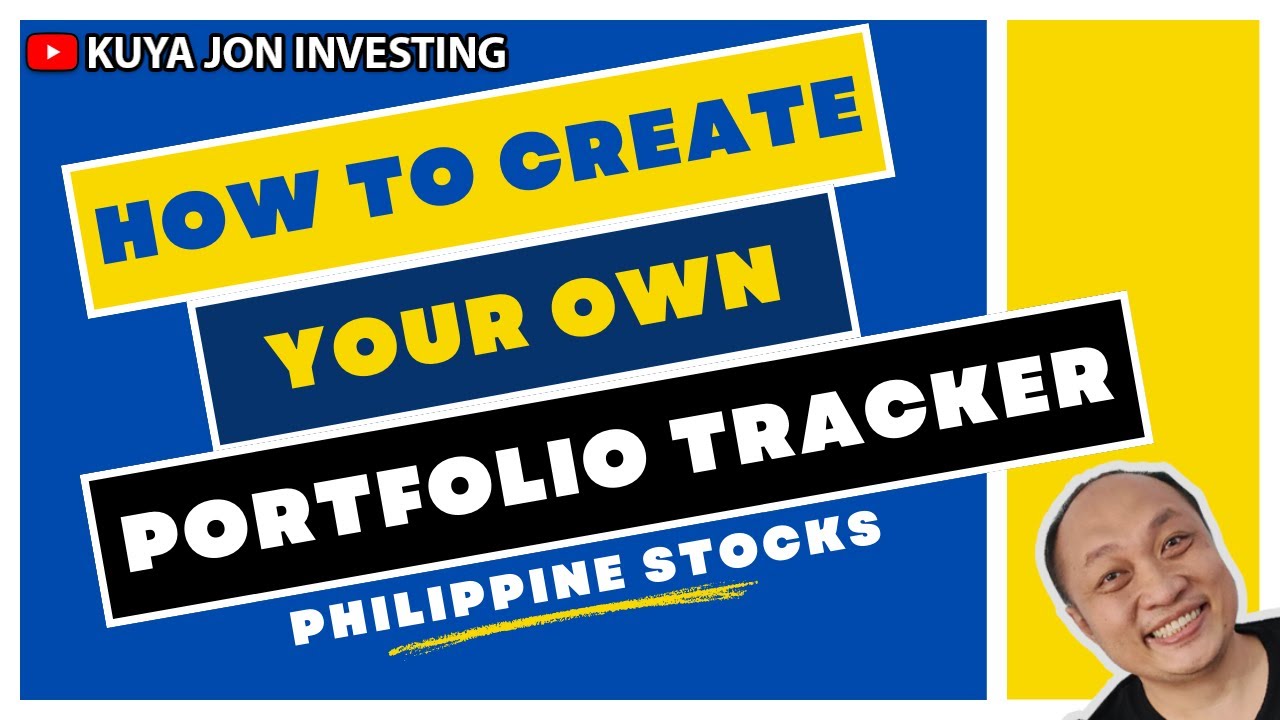 KUYA JON INVESTING

HOW TO CREATE

YOUR OWN

PORTFOLIO TRACKER

PHILIPPINE STOCKS